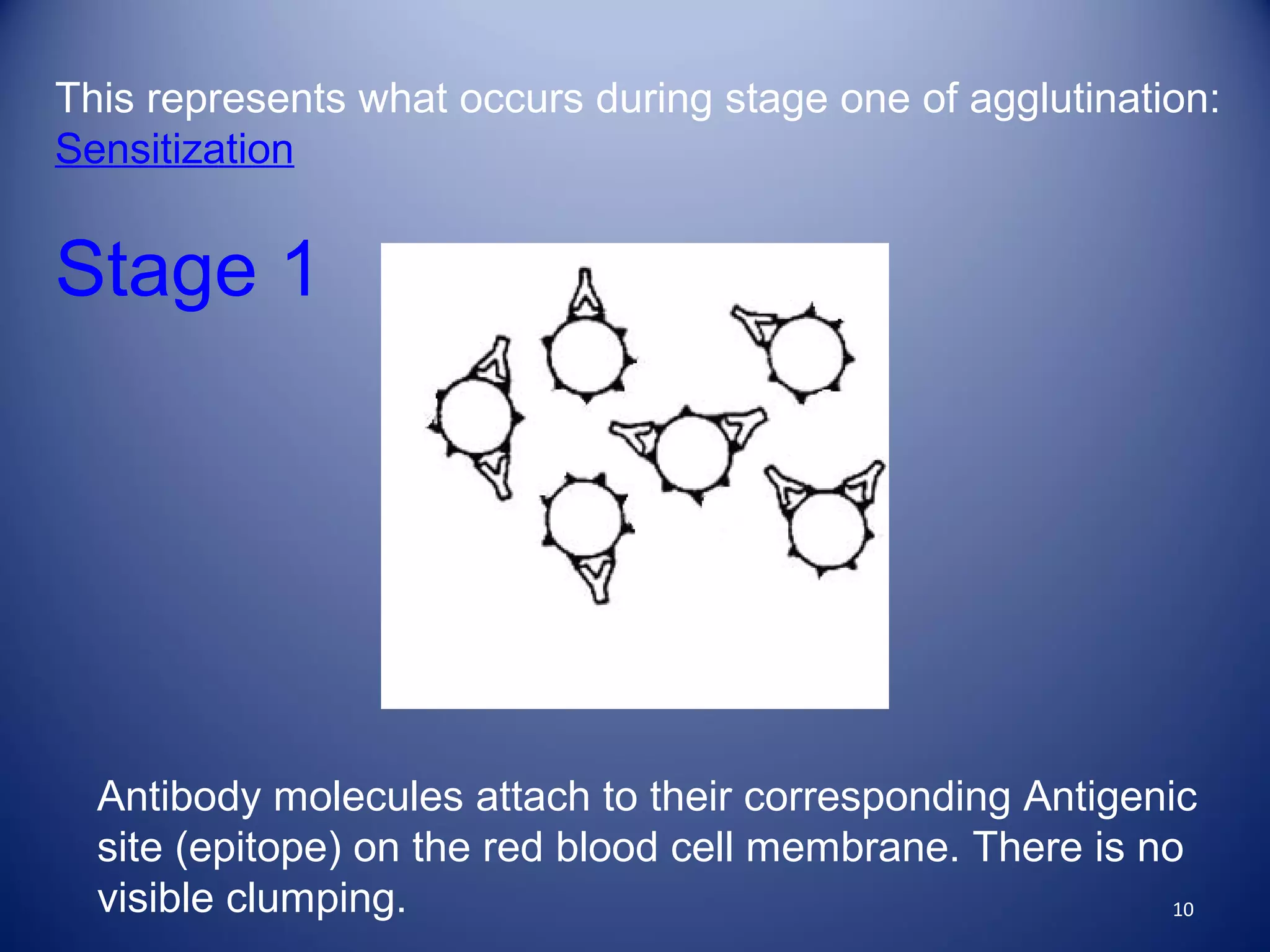 This represents what occurs during stage one of agglutination: Sensitization

Stage 1

Antibody molecules attach to their corresponding Antigenic site (epitope) on the red blood cell membrane. There is no visible clumping.

10